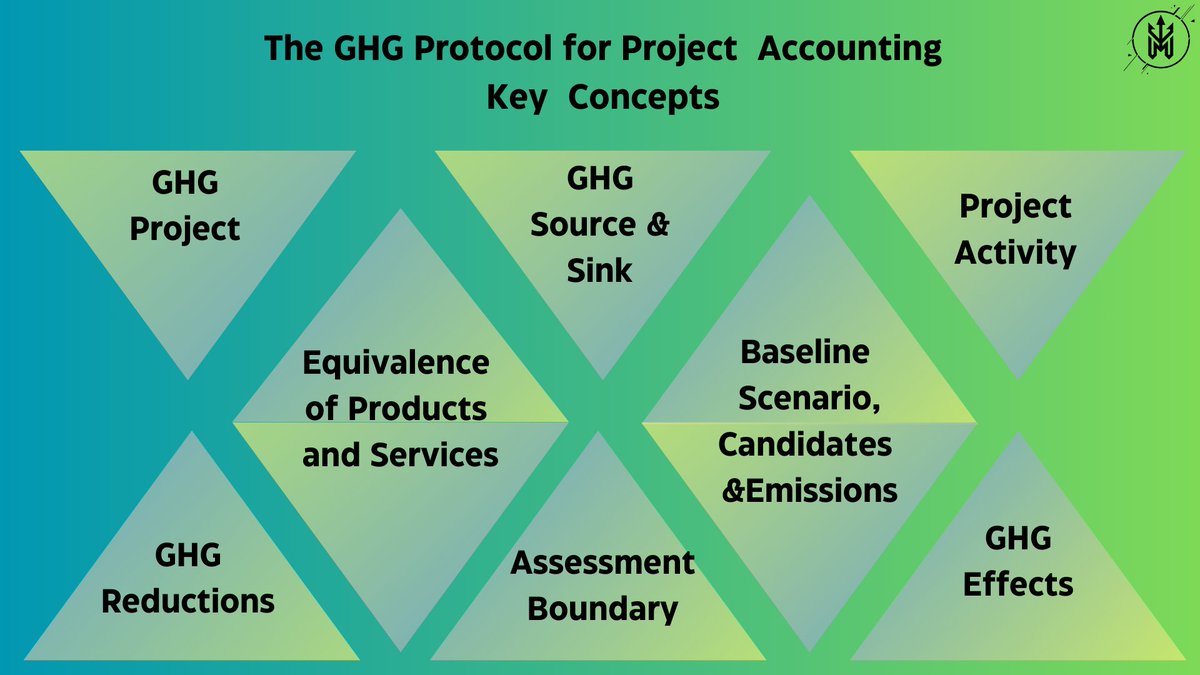 The GHG Protocol for Project Accounting
Key Concepts

GHG Project

GHG Source & Sink

Project Activity

Equivalence of Products and Services

Baseline Scenario, Candidates &Emissions

GHG Reductions

Assessment Boundary

GHG Effects